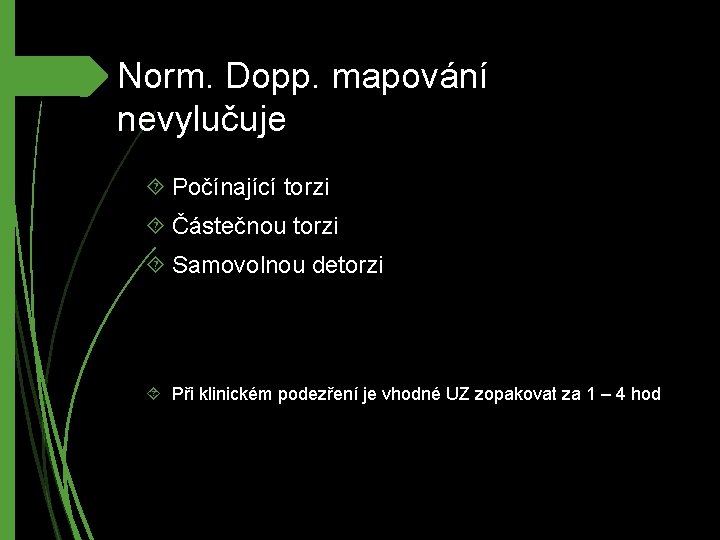 Norm. Dopp. mapování nevylučuje

Počínající torzi
Částečnou torzi
Samovolnou detorzi

Při klinickém podezření je vhodné UZ zopakovat za 1 – 4 hod